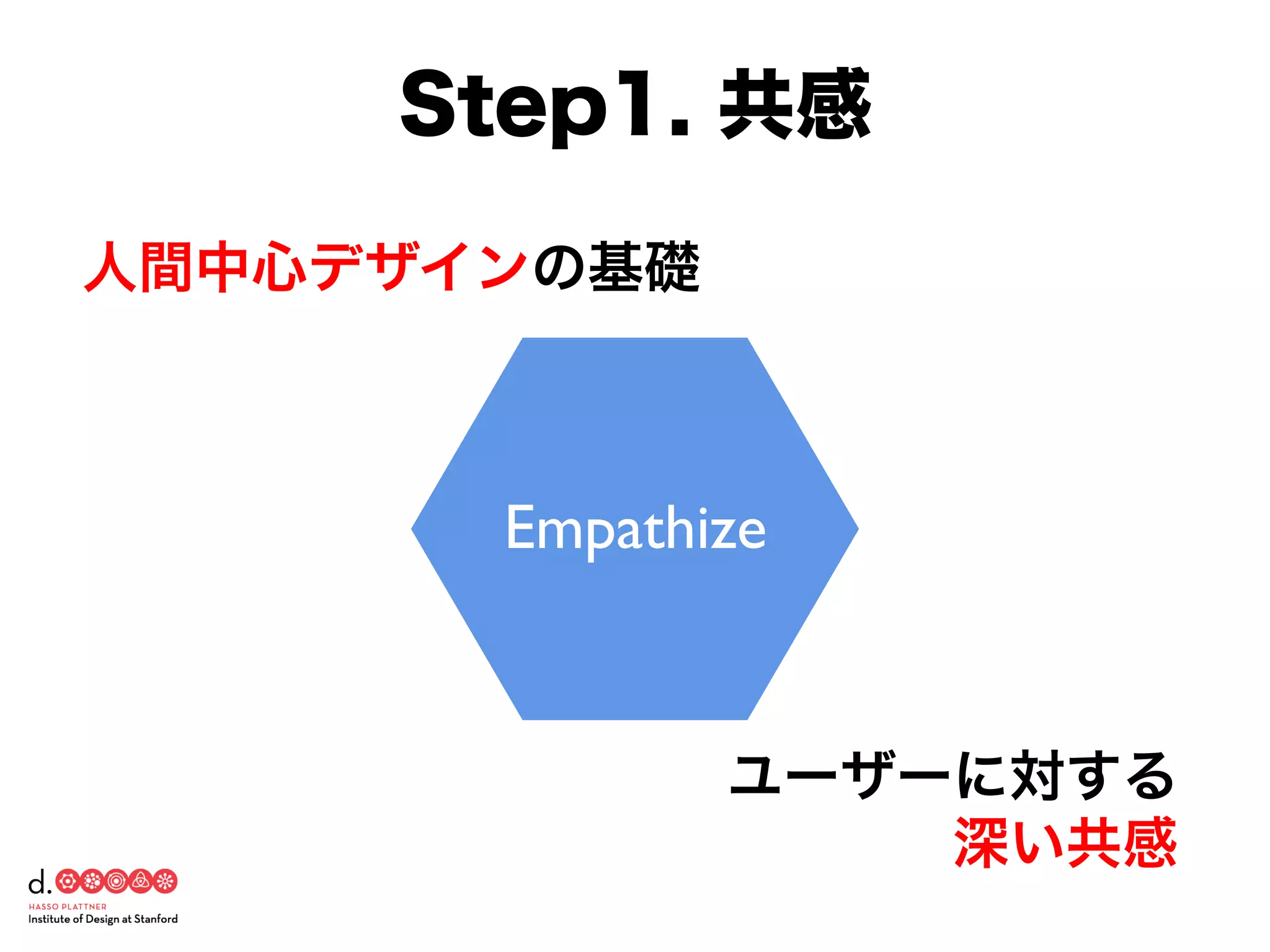 Step1. 共感

人間中心デザインの基礎

Empathize

ユーザーに対する
深い共感

d.
HASSO PLATTNER
Institute of Design at Stanford